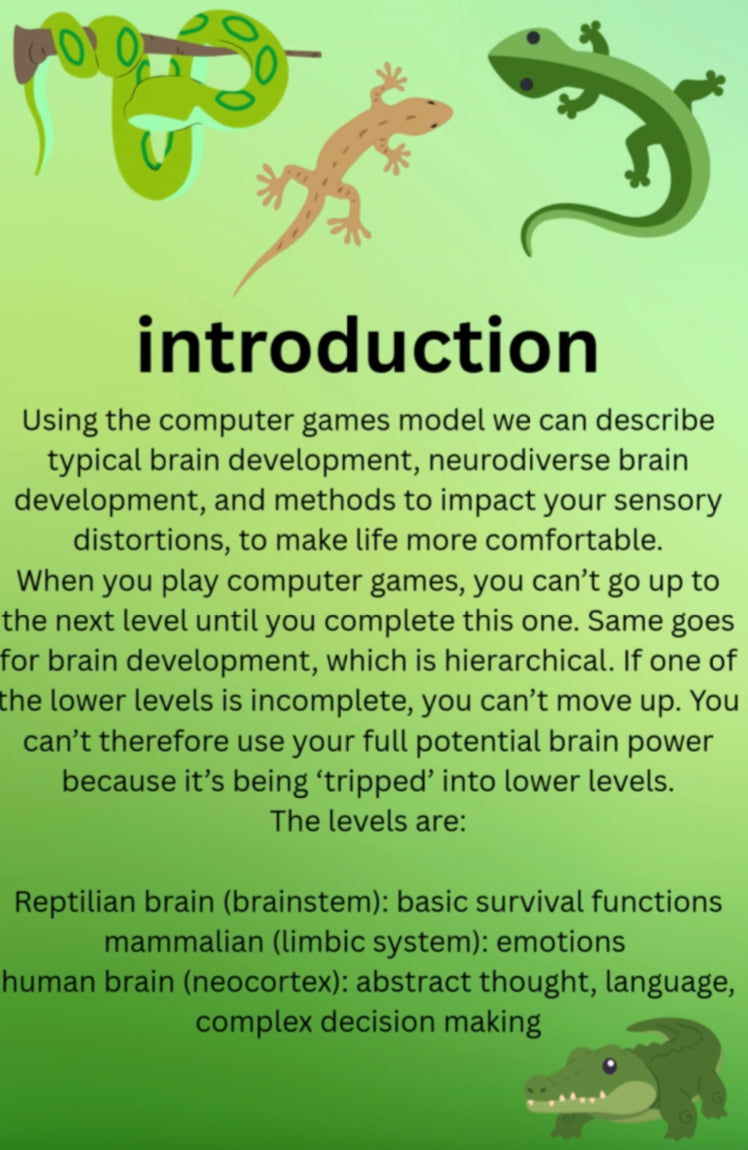 introduction

Using the computer games model we can describe typical brain development, neurodiverse brain development, and methods to impact your sensory distortions, to make life more comfortable.
When you play computer games, you can't go up to the next level until you complete this one. Same goes for brain development, which is hierarchical. If one of the lower levels is incomplete, you can't move up. You can't therefore use your full potential brain power because it's being 'tripped' into lower levels.
The levels are:

Reptilian brain (brainstem): basic survival functions
mammalian (limbic system): emotions
human brain (neocortex): abstract thought, language, complex decision making